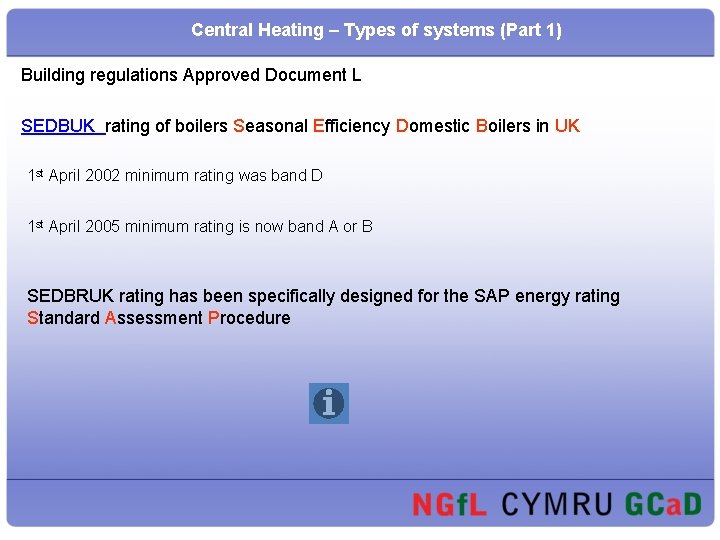 Central Heating – Types of systems (Part 1)

Building regulations Approved Document L

SEDBUK rating of boilers Seasonal Efficiency Domestic Boilers in UK

1st April 2002 minimum rating was band D

1st April 2005 minimum rating is now band A or B

SEDBRUK rating has been specifically designed for the SAP energy rating Standard Assessment Procedure

i

NGfL CYMRU GCaD